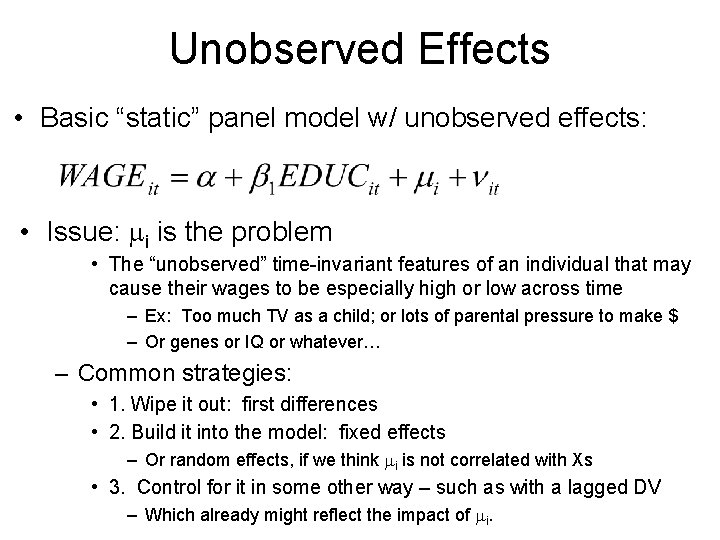 Unobserved Effects

• Basic “static” panel model w/ unobserved effects:

$WAGE_{it} = \alpha + \beta_1 EDUC_{it} + \mu_i + \nu_{it}$

• Issue: $\mu_i$ is the problem
  • The “unobserved” time-invariant features of an individual that may cause their wages to be especially high or low across time
    – Ex: Too much TV as a child; or lots of parental pressure to make $
    – Or genes or IQ or whatever…
– Common strategies:
  • 1. Wipe it out: first differences
  • 2. Build it into the model: fixed effects
    – Or random effects, if we think $\mu_i$ is not correlated with Xs
  • 3. Control for it in some other way – such as with a lagged DV
    – Which already might reflect the impact of $\mu_i$.